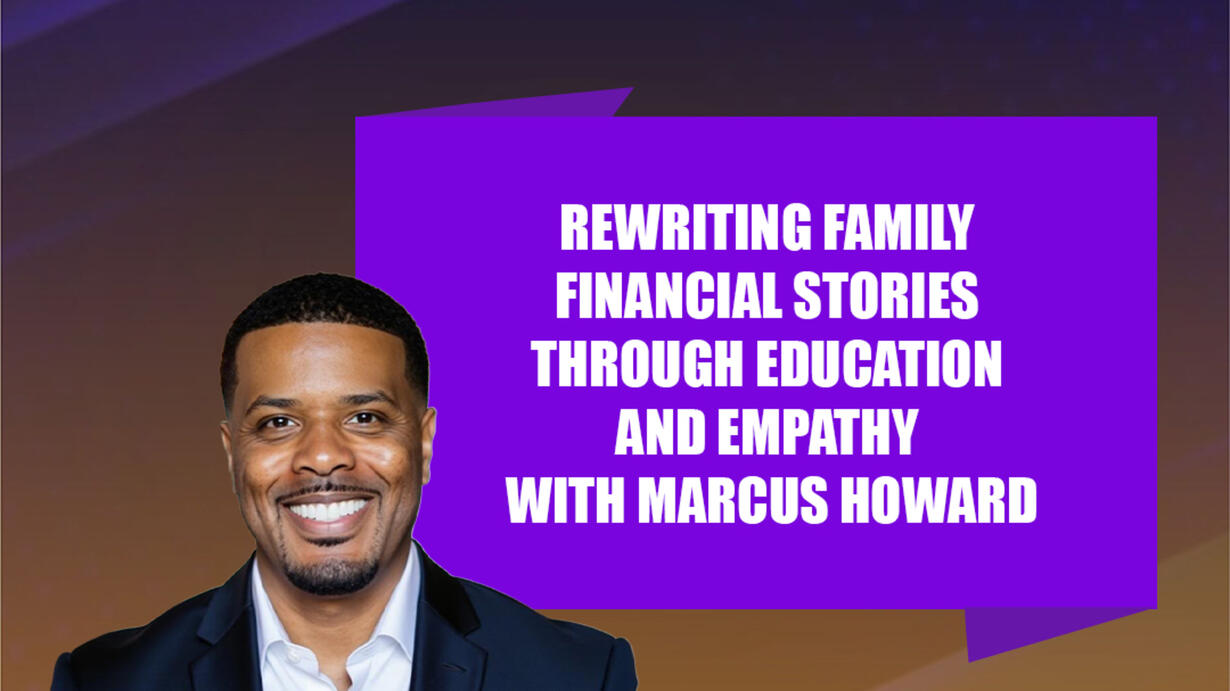 REWRITING FAMILY FINANCIAL STORIES THROUGH EDUCATION AND EMPATHY WITH MARCUS HOWARD